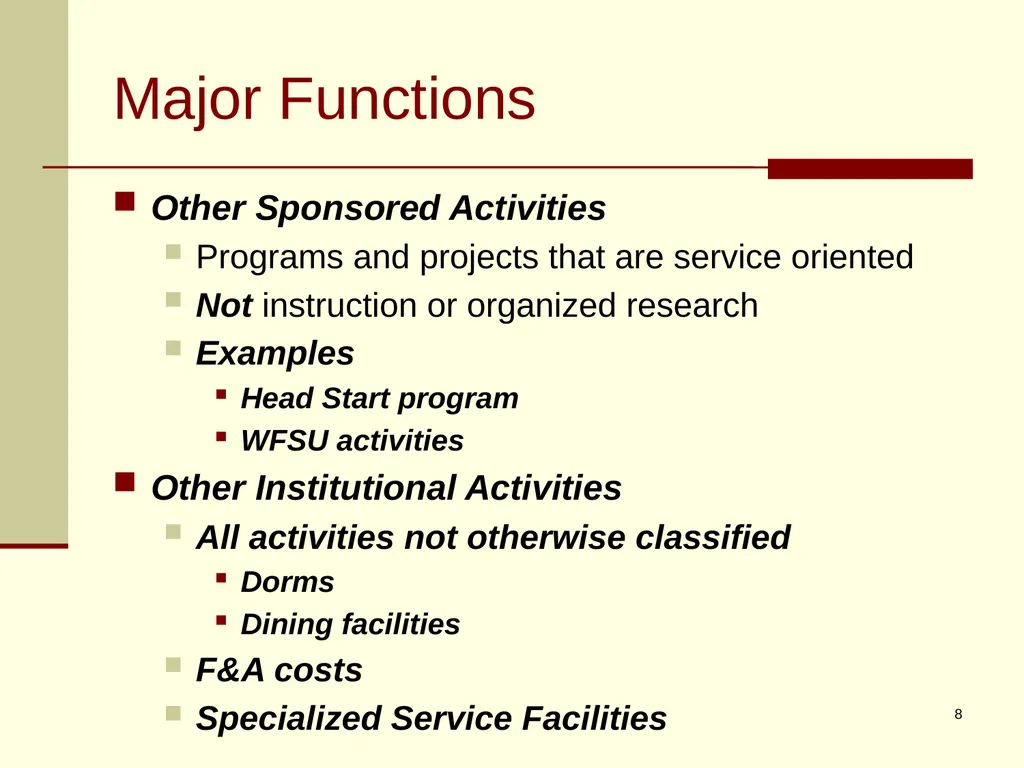 Major Functions

Other Sponsored Activities
Programs and projects that are service oriented
Not instruction or organized research
Examples
Head Start program
WFSU activities

Other Institutional Activities
All activities not otherwise classified
Dorms
Dining facilities
F&A costs
Specialized Service Facilities

8